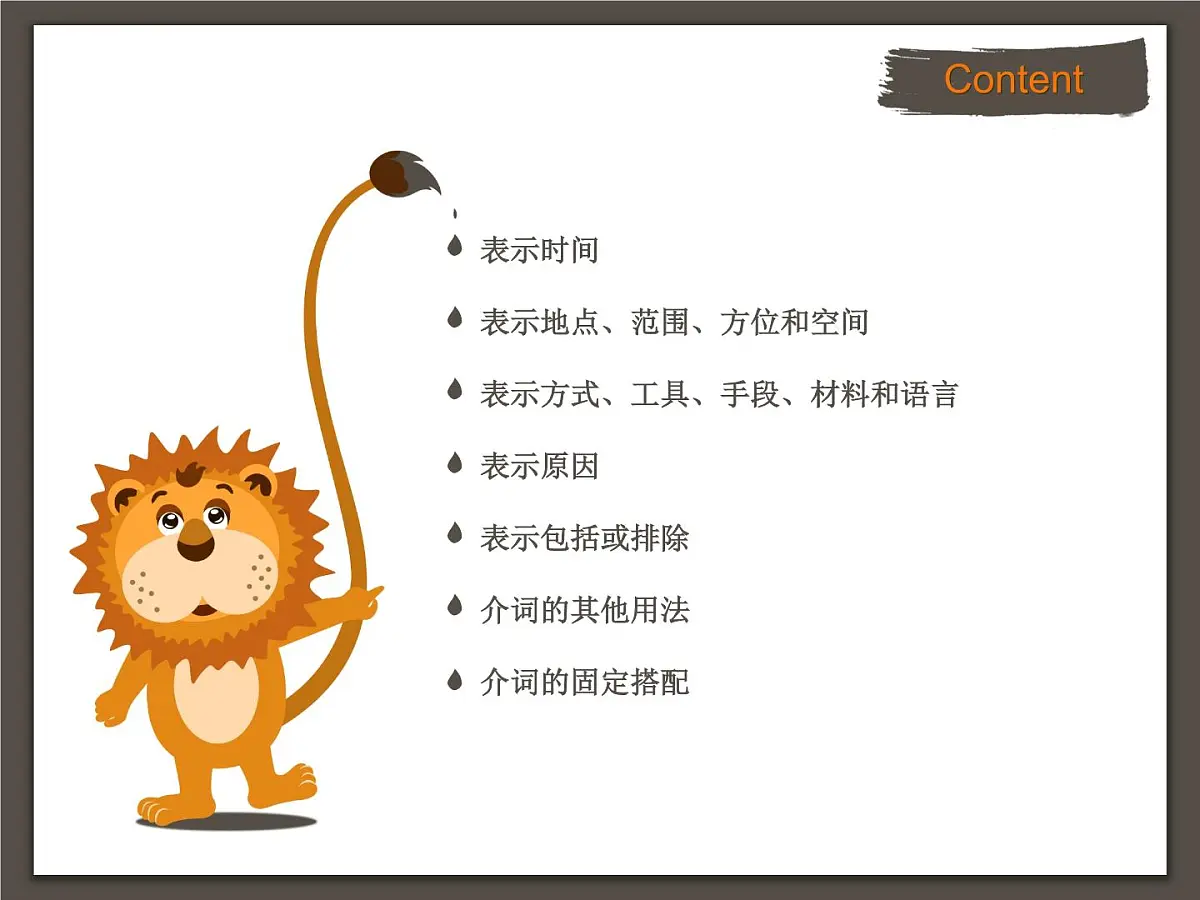 Content

表示时间

表示地点、范围、方位和空间

表示方式、工具、手段、材料和语言

表示原因

表示包括或排除

介词的其他用法

介词的固定搭配